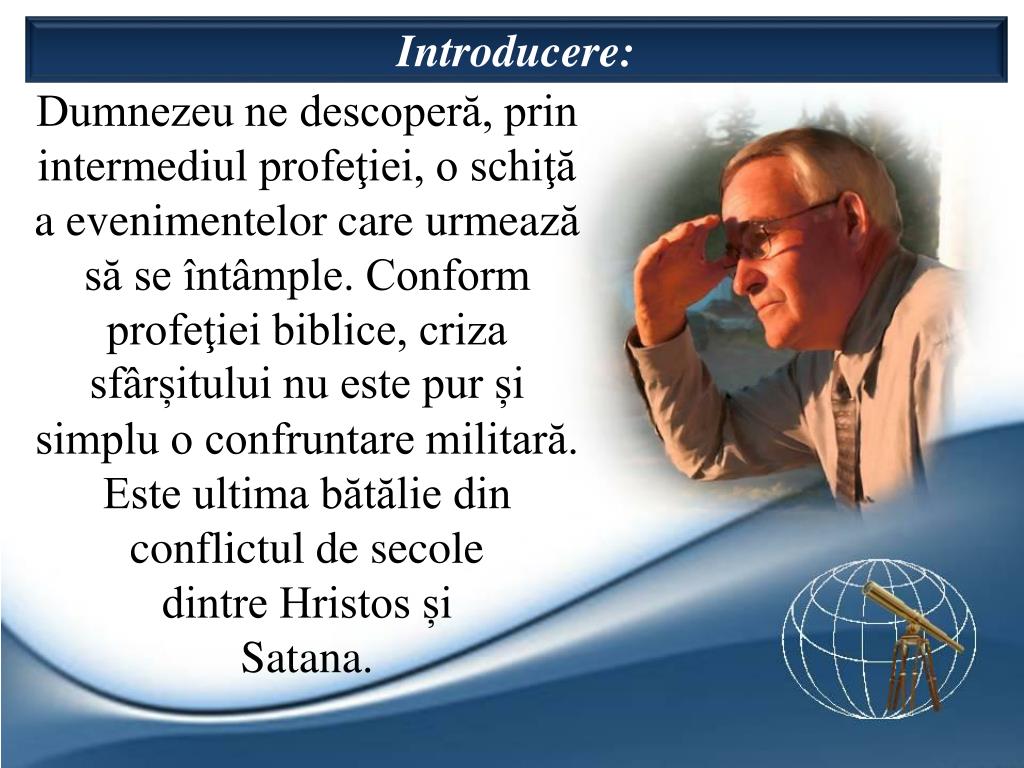 Introducere:

Dumnezeu ne descoperă, prin intermediul profeţiei, o schiţă a evenimentelor care urmează să se întâmple. Conform profeţiei biblice, criza sfârșitului nu este pur și simplu o confruntare militară. Este ultima bătălie din conflictul de secole dintre Hristos și Satana.